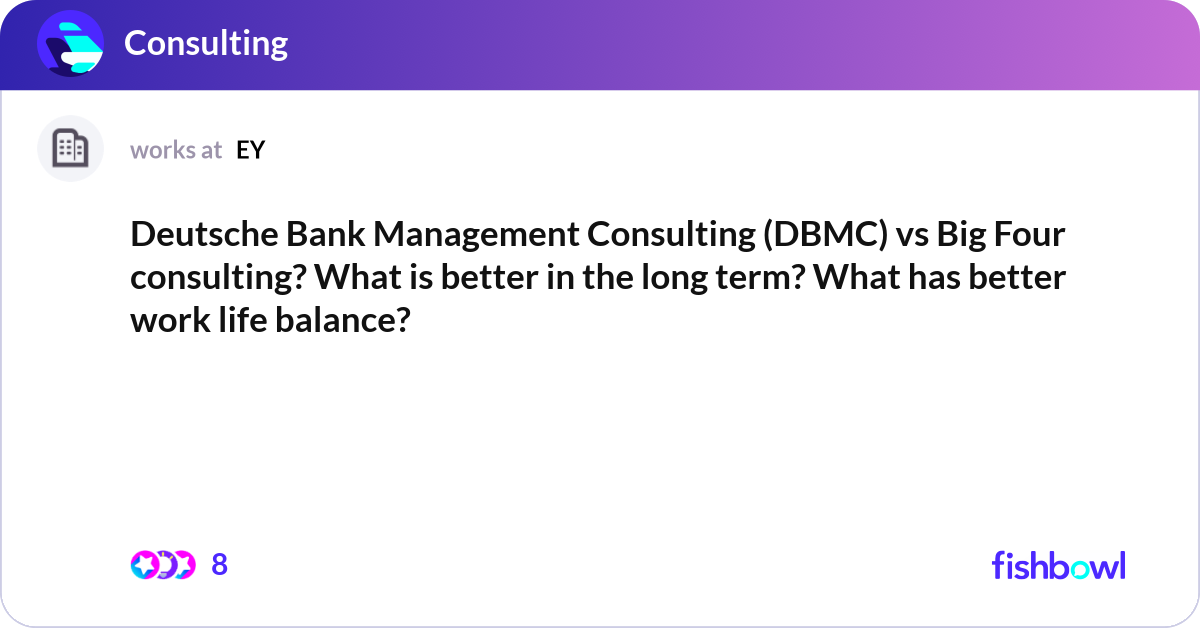 Consulting

works at EY

Deutsche Bank Management Consulting (DBMC) vs Big Four consulting? What is better in the long term? What has better work life balance?

8

fishbowl